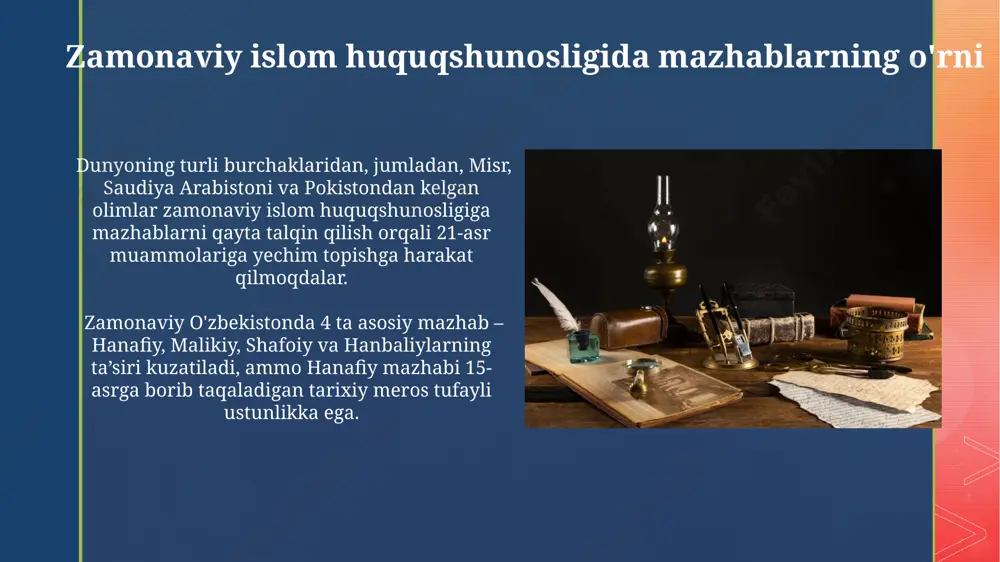 Zamonaviy islom huquqshunosligida mazhablarning o'rni

Dunyoning turli burchaklaridan, jumladan, Misr, Saudiya Arabistoni va Pokistondan kelgan olimlar zamonaviy islom huquqshunosligiga mazhablarni qayta talqin qilish orqali 21-asr muammolariga yechim topishga harakat qilmoqdalar.

Zamonaviy O'zbekistonda 4 ta asosiy mazhab – Hanafiy, Malikiy, Shafoiy va Hanbaliylarning ta'siri kuzatiladi, ammo Hanafiy mazhabi 15-asrga borib taqaladigan tarixiy meros tufayli ustunlikka ega.